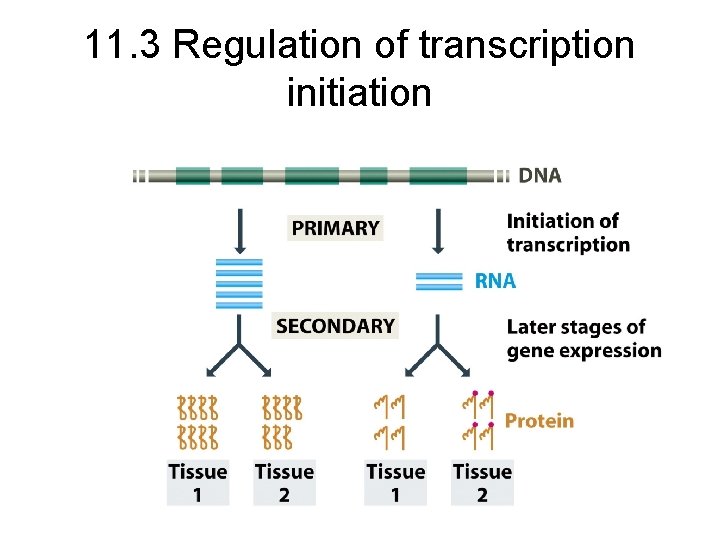 11.3 Regulation of transcription initiation

DNA

PRIMARY

Initiation of transcription

RNA

SECONDARY

Later stages of gene expression

Protein

Tissue 1

Tissue 2

Tissue 1

Tissue 2